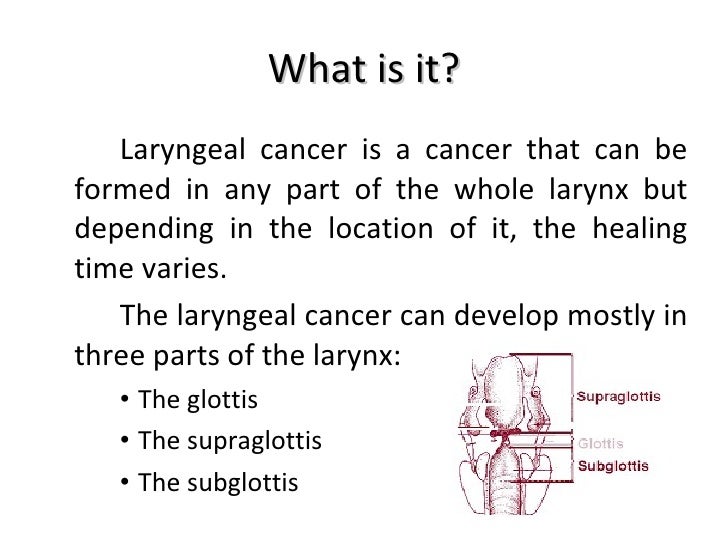 What is it?

Laryngeal cancer is a cancer that can be formed in any part of the whole larynx but depending in the location of it, the healing time varies.

The laryngeal cancer can develop mostly in three parts of the larynx:

• The glottis
• The supraglottis
• The subglottis

Supraglottis
Glottis
Subglottis